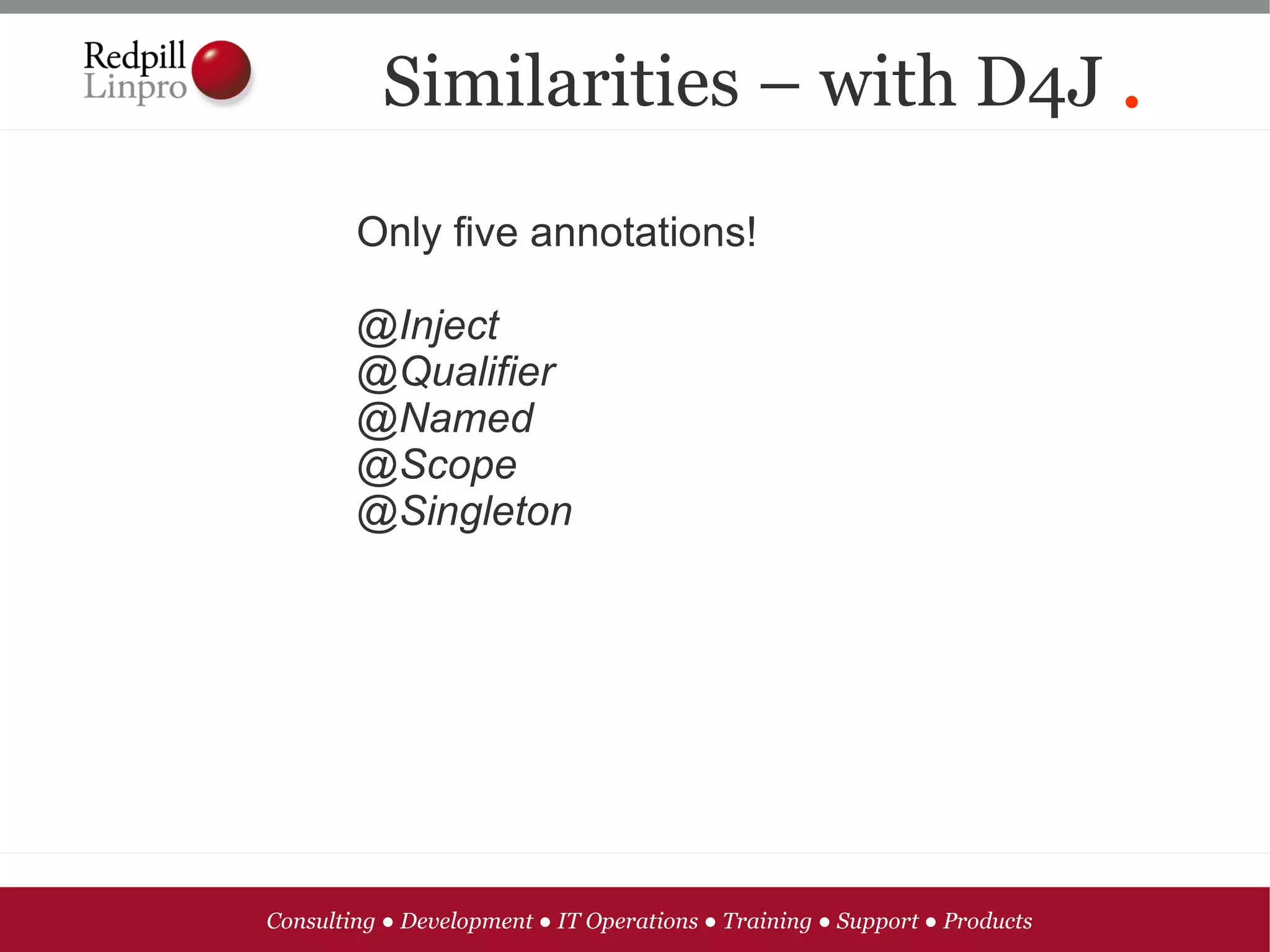 Redpill Linpro

Similarities – with D4J .

Only five annotations!

@Inject
@Qualifier
@Named
@Scope
@Singleton

Consulting ● Development ● IT Operations ● Training ● Support ● Products